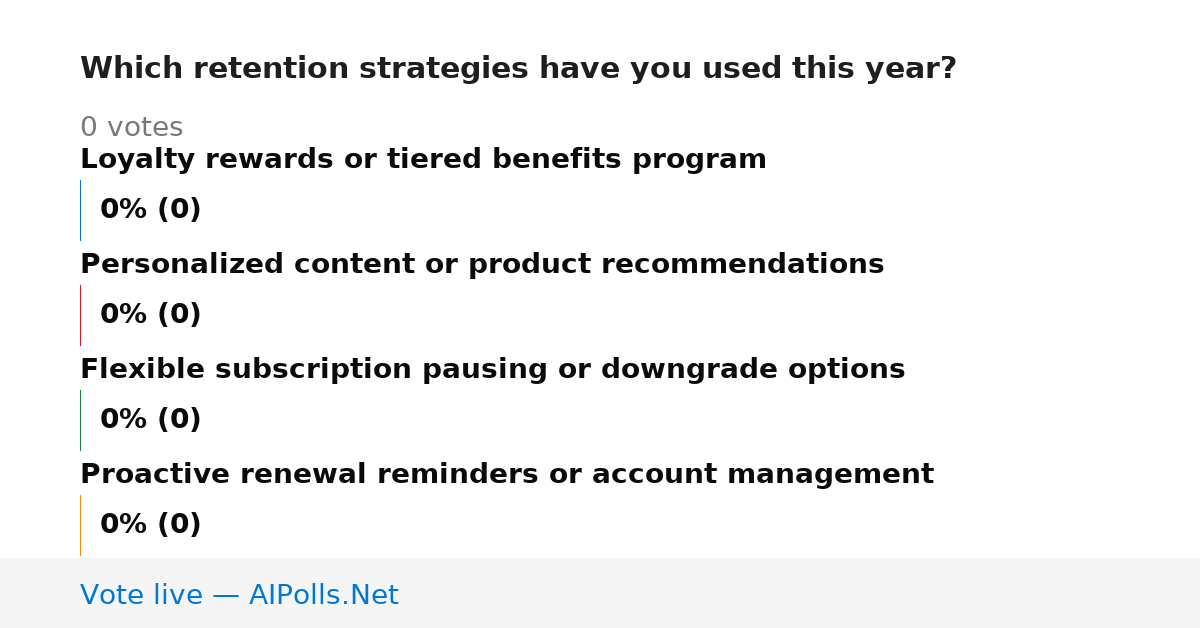 Which retention strategies have you used this year?

0 votes

Loyalty rewards or tiered benefits program

0% (0)

Personalized content or product recommendations

0% (0)

Flexible subscription pausing or downgrade options

0% (0)

Proactive renewal reminders or account management

0% (0)

Vote live — AIPolls.Net